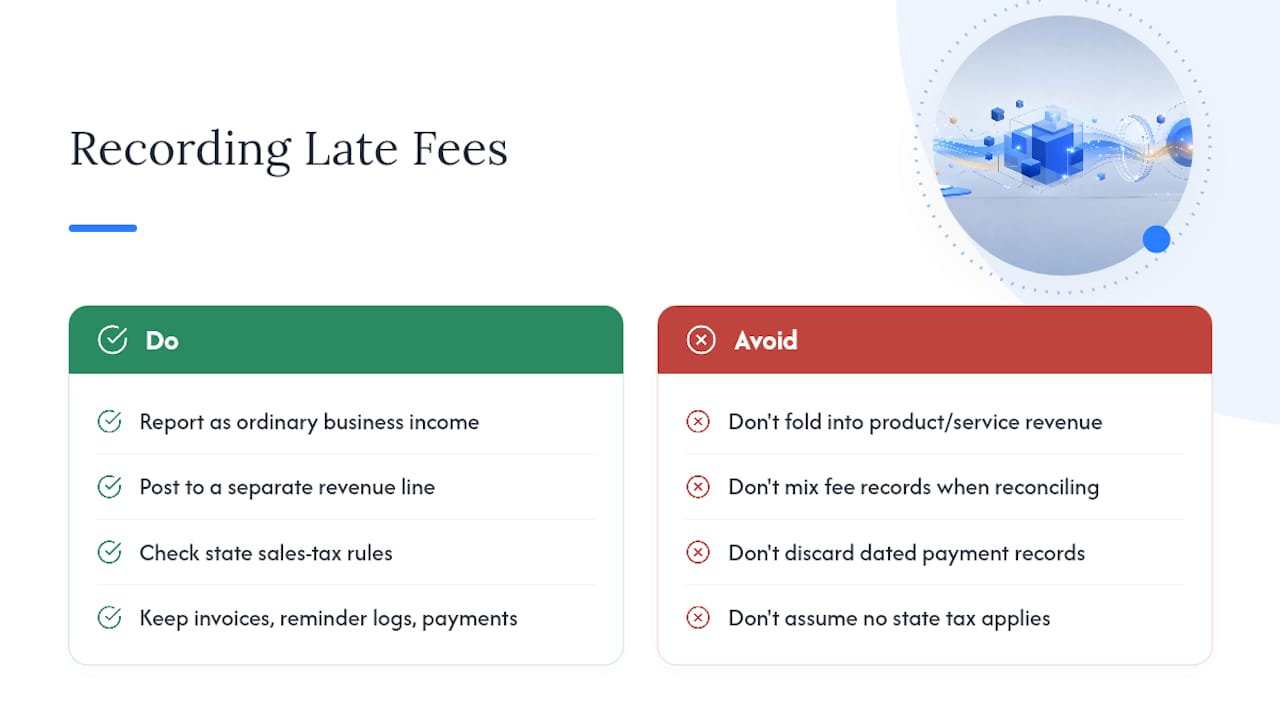 Recording Late Fees

Do

Report as ordinary business income

Post to a separate revenue line

Check state sales-tax rules

Keep invoices, reminder logs, payments

Avoid

Don't fold into product/service revenue

Don't mix fee records when reconciling

Don't discard dated payment records

Don't assume no state tax applies